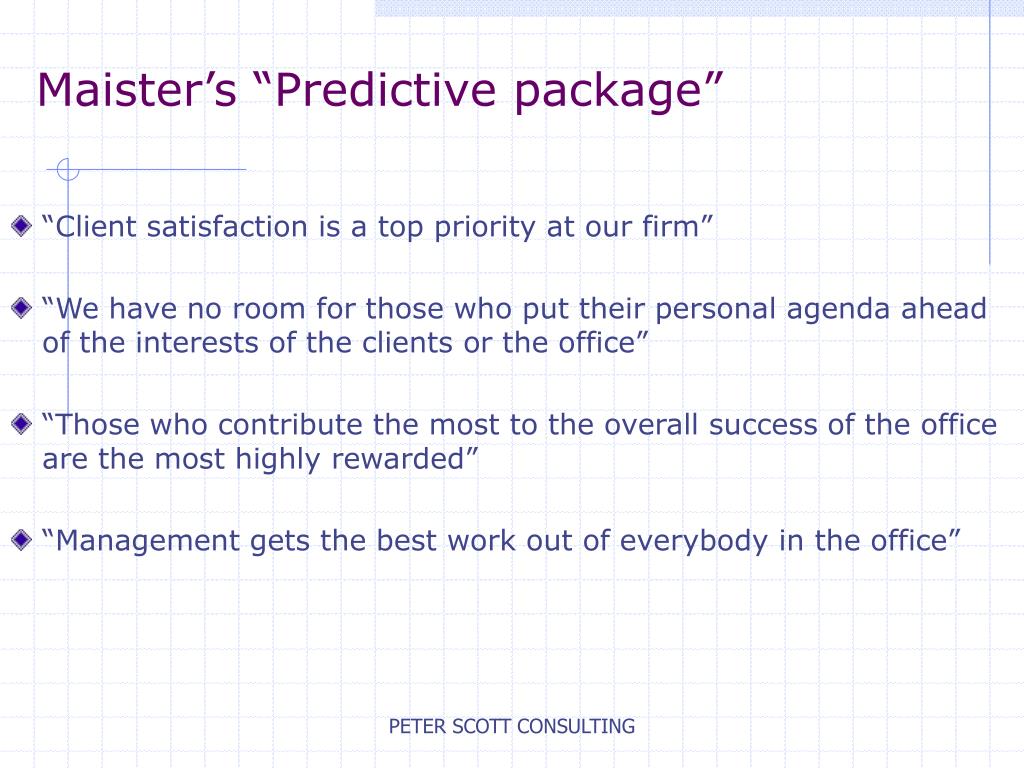 Maister’s “Predictive package”

“Client satisfaction is a top priority at our firm”

“We have no room for those who put their personal agenda ahead of the interests of the clients or the office”

“Those who contribute the most to the overall success of the office are the most highly rewarded”

“Management gets the best work out of everybody in the office”

PETER SCOTT CONSULTING